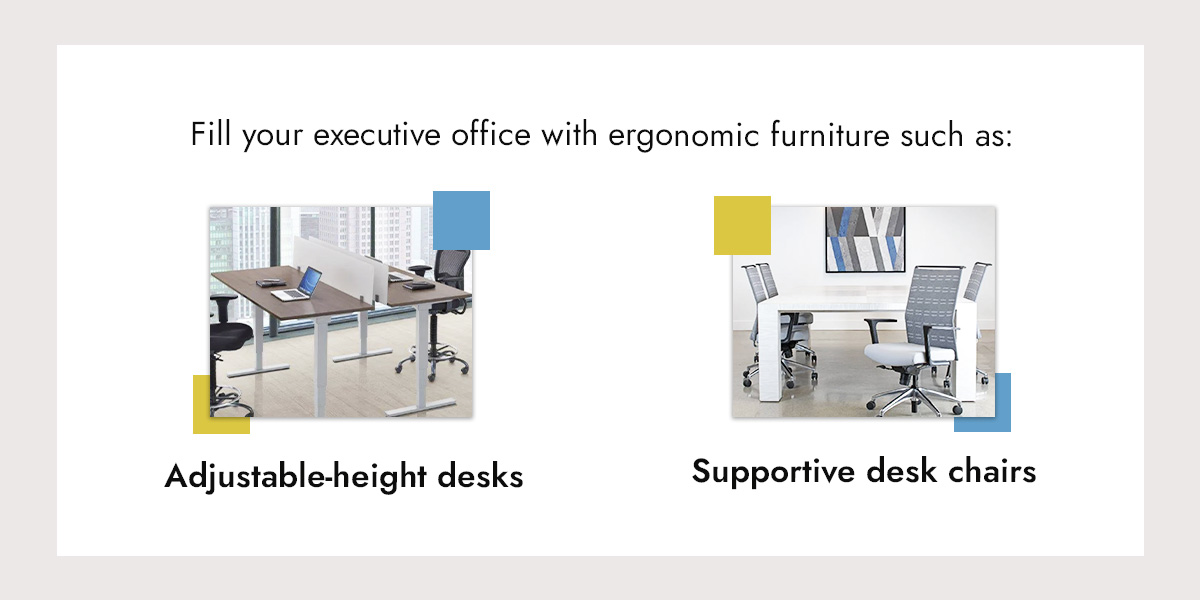 Fill your executive office with ergonomic furniture such as:

Adjustable-height desks

Supportive desk chairs